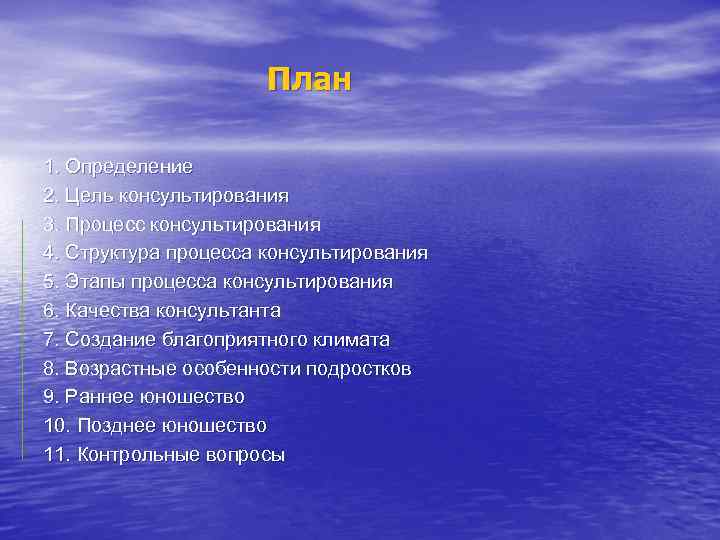 План

1. Определение
2. Цель консультирования
3. Процесс консультирования
4. Структура процесса консультирования
5. Этапы процесса консультирования
6. Качества консультанта
7. Создание благоприятного климата
8. Возрастные особенности подростков
9. Раннее юношество
10. Позднее юношество
11. Контрольные вопросы